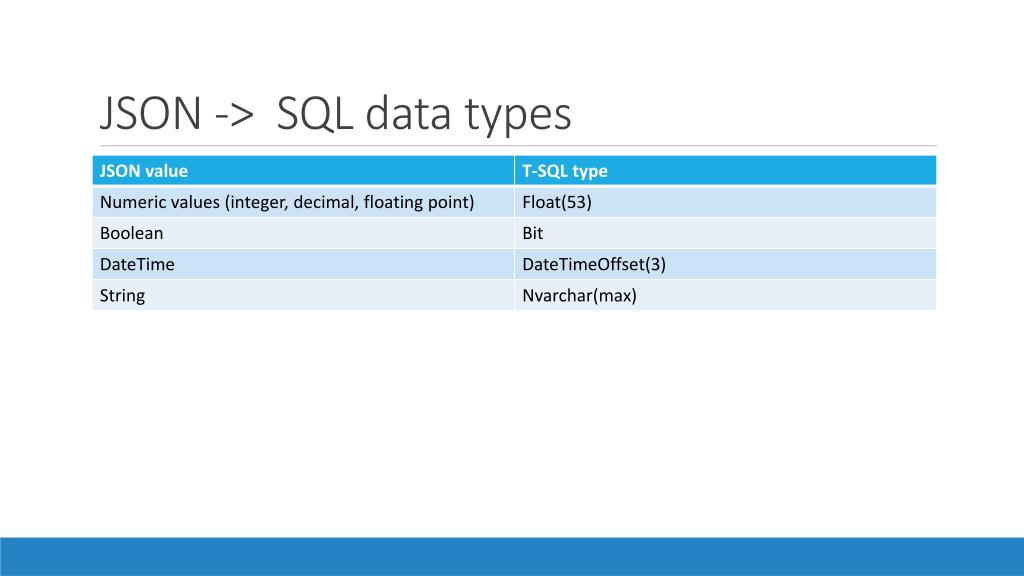 JSON -> SQL data types

| JSON value | T-SQL type |
|---|---|
| Numeric values (integer, decimal, floating point) | Float(53) |
| Boolean | Bit |
| DateTime | DateTimeOffset(3) |
| String | Nvarchar(max) |